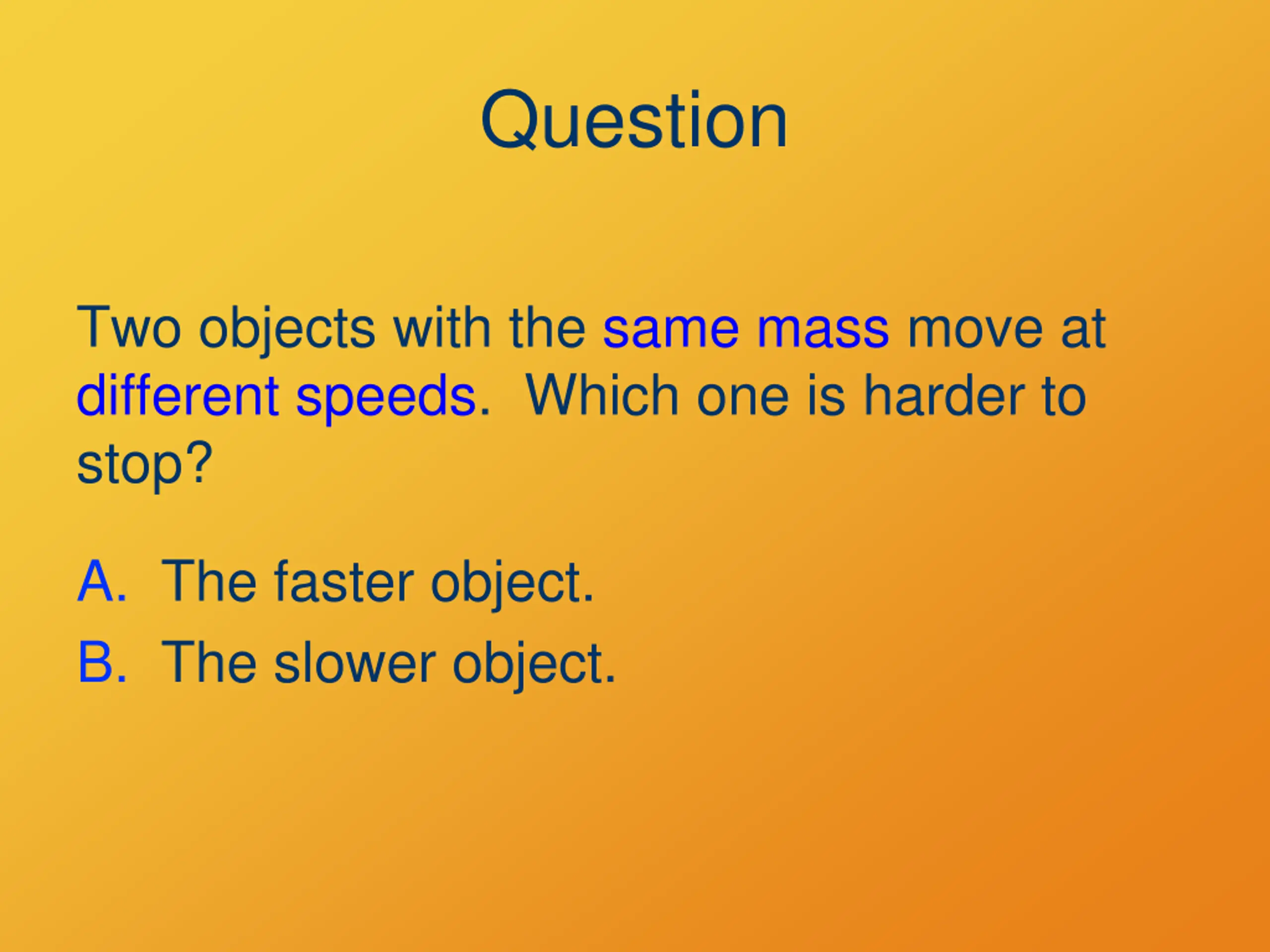 Question

Two objects with the same mass move at different speeds. Which one is harder to stop?

A. The faster object.
B. The slower object.